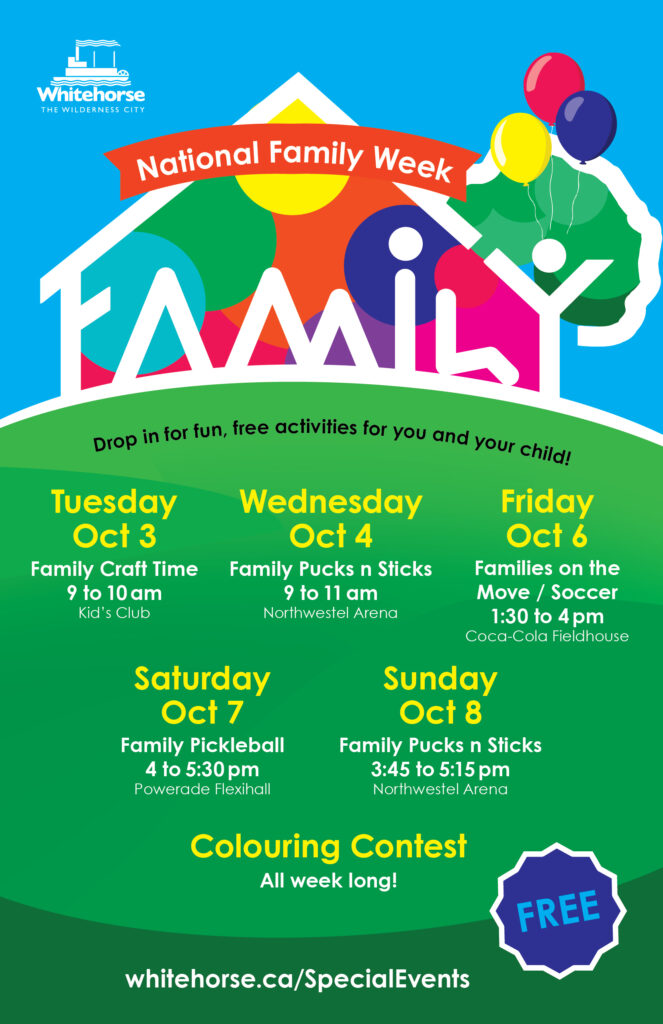 Whitehorse
THE WILDERNESS CITY

National Family Week

FAMILY

Drop in for fun, free activities for you and your child!

Tuesday
Oct 3
Family Craft Time
9 to 10 am
Kid's Club

Wednesday
Oct 4
Family Pucks n Sticks
9 to 11 am
Northwestel Arena

Friday
Oct 6
Families on the Move / Soccer
1:30 to 4 pm
Coca-Cola Fieldhouse

Saturday
Oct 7
Family Pickleball
4 to 5:30 pm
Powerade Flexihall

Sunday
Oct 8
Family Pucks n Sticks
3:45 to 5:15 pm
Northwestel Arena

Colouring Contest
All week long!

FREE

whitehorse.ca/SpecialEvents